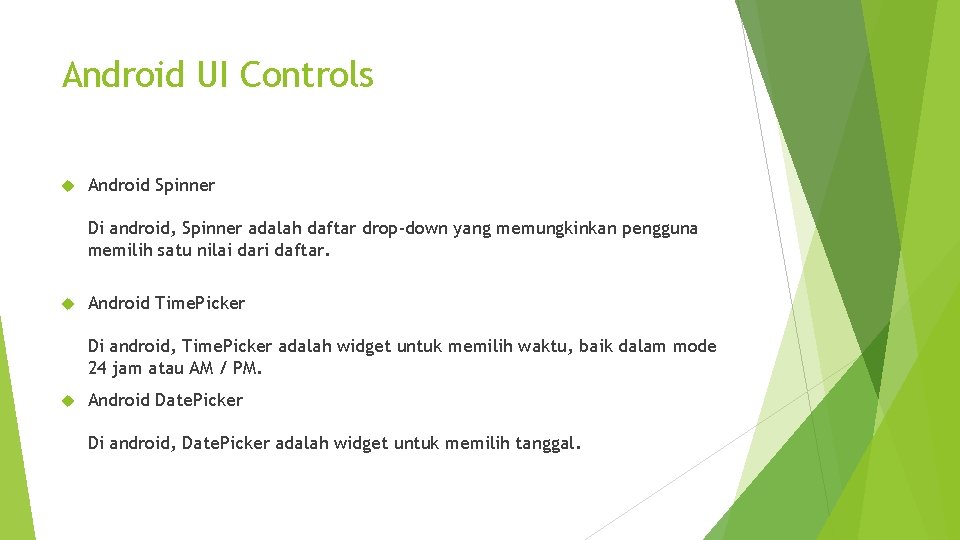 Android UI Controls

Android Spinner

Di android, Spinner adalah daftar drop-down yang memungkinkan pengguna memilih satu nilai dari daftar.

Android TimePicker

Di android, TimePicker adalah widget untuk memilih waktu, baik dalam mode 24 jam atau AM / PM.

Android DatePicker

Di android, DatePicker adalah widget untuk memilih tanggal.